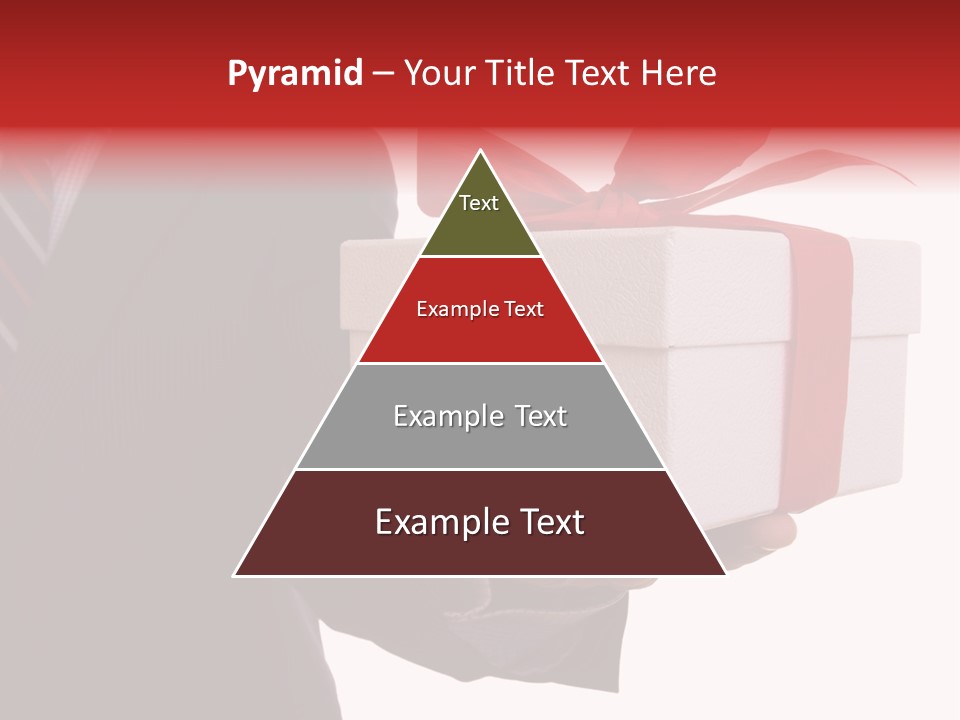 Pyramid – Your Title Text Here

Text

Example Text

Example Text

Example Text